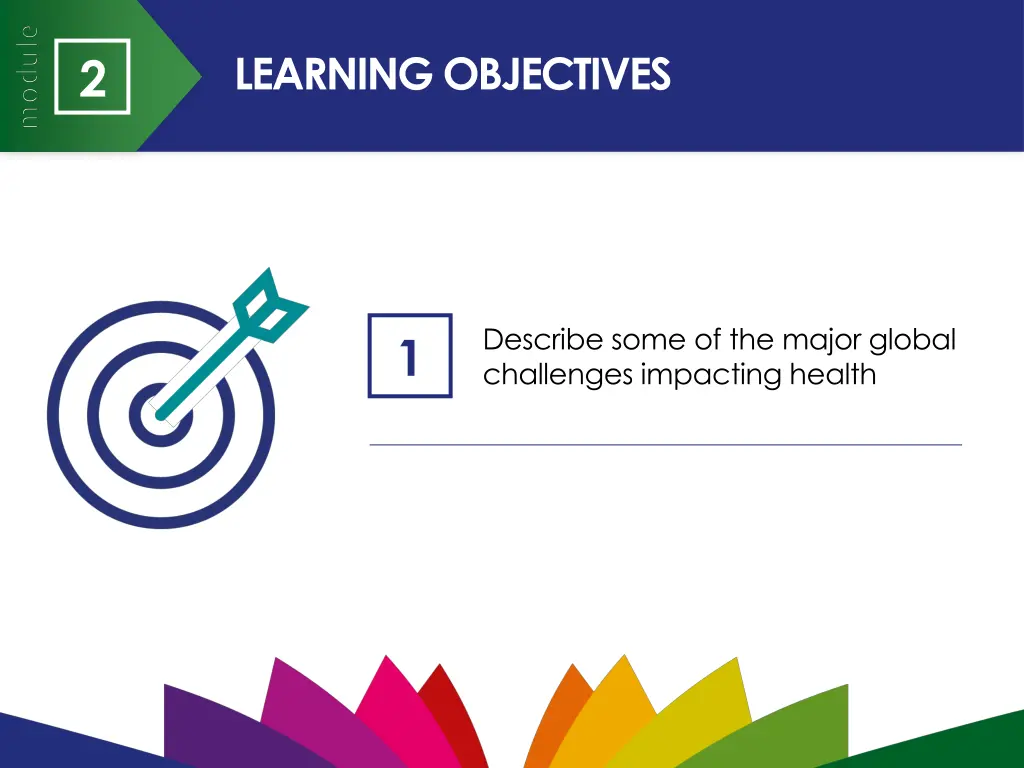 module

2

LEARNING OBJECTIVES

1

Describe some of the major global challenges impacting health